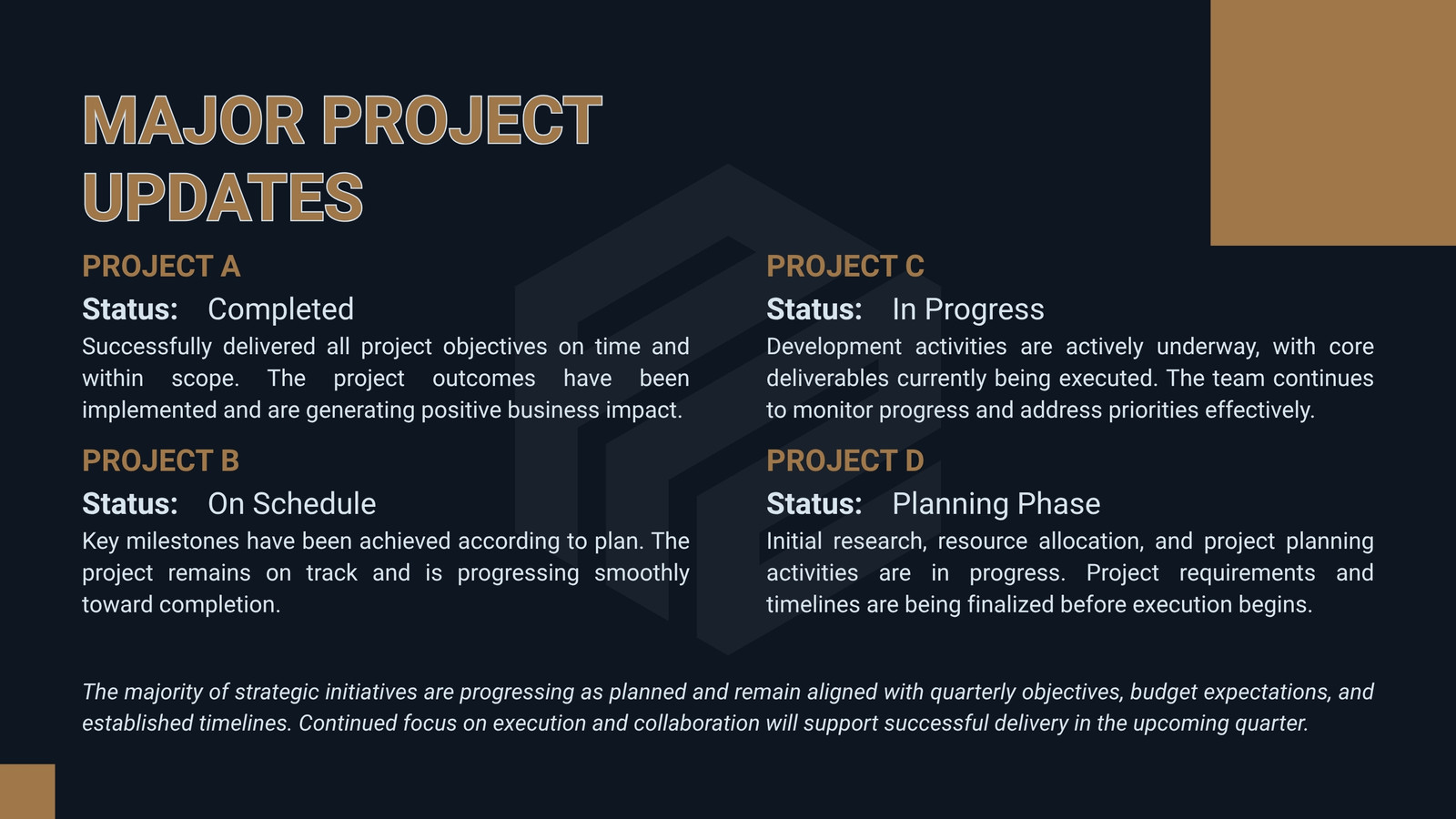 MAJOR PROJECT UPDATES

PROJECT A

Status: Completed

Successfully delivered all project objectives on time and within scope. The project outcomes have been implemented and are generating positive business impact.

PROJECT B

Status: On Schedule

Key milestones have been achieved according to plan. The project remains on track and is progressing smoothly toward completion.

PROJECT C

Status: In Progress

Development activities are actively underway, with core deliverables currently being executed. The team continues to monitor progress and address priorities effectively.

PROJECT D

Status: Planning Phase

Initial research, resource allocation, and project planning activities are in progress. Project requirements and timelines are being finalized before execution begins.

The majority of strategic initiatives are progressing as planned and remain aligned with quarterly objectives, budget expectations, and established timelines. Continued focus on execution and collaboration will support successful delivery in the upcoming quarter.